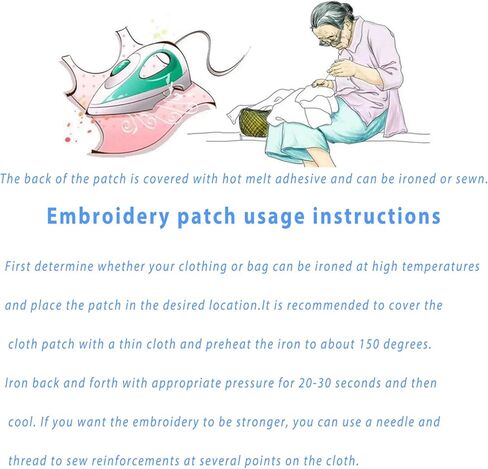 The back of the patch is covered with hot melt adhesive and can be ironed or sewn.

Embroidery patch usage instructions

First determine whether your clothing or bag can be ironed at high temperatures and place the patch in the desired location.It is recommended to cover the cloth patch with a thin cloth and preheat the iron to about 150 degrees. Iron back and forth with appropriate pressure for 20-30 seconds and then cool. If you want the embroidery to be stronger, you can use a needle and thread to sew reinforcements at several points on the cloth.